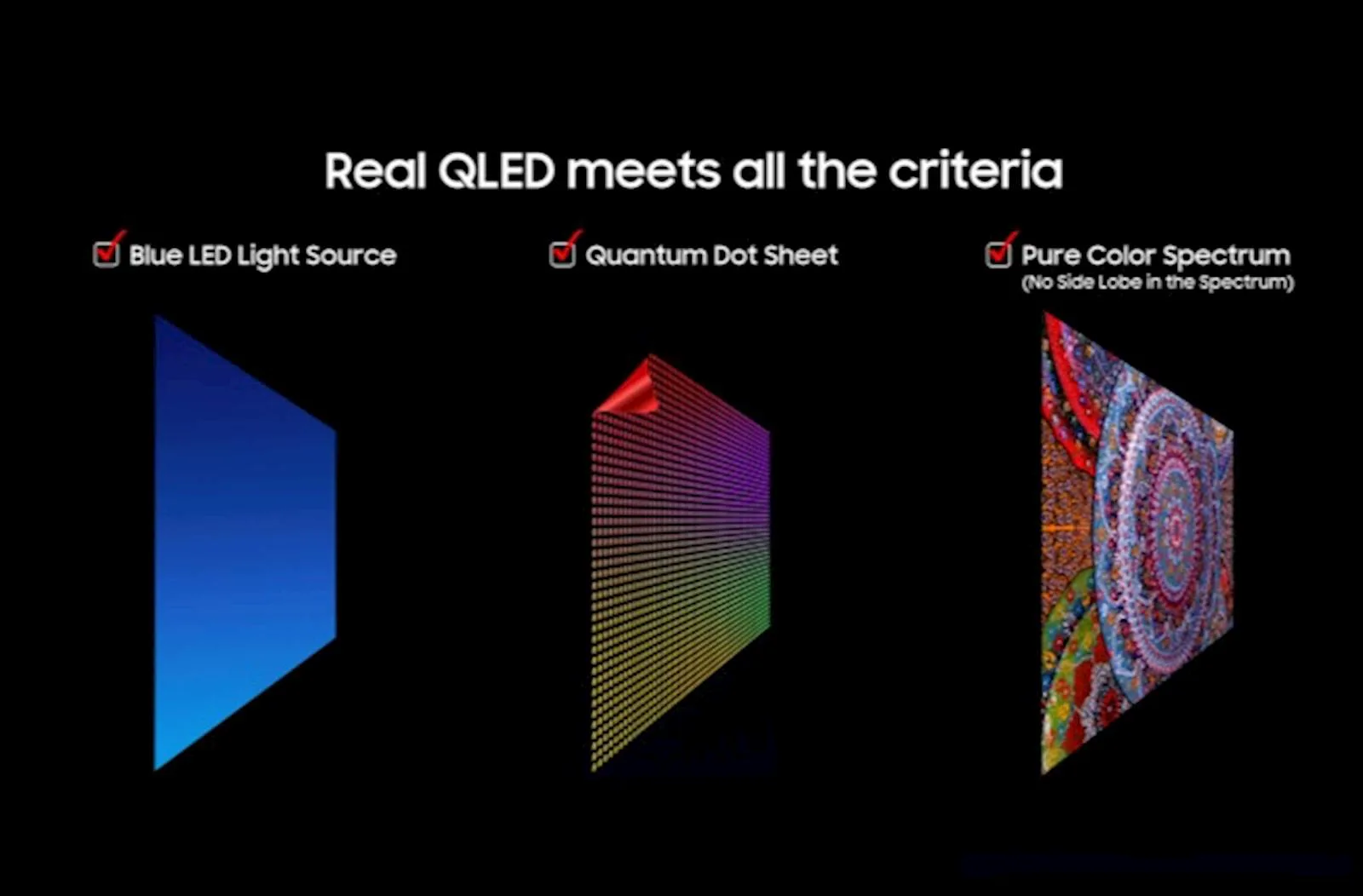 Real QLED meets all the criteria

Blue LED Light Source

Quantum Dot Sheet

Pure Color Spectrum
(No Side Lobe in the Spectrum)